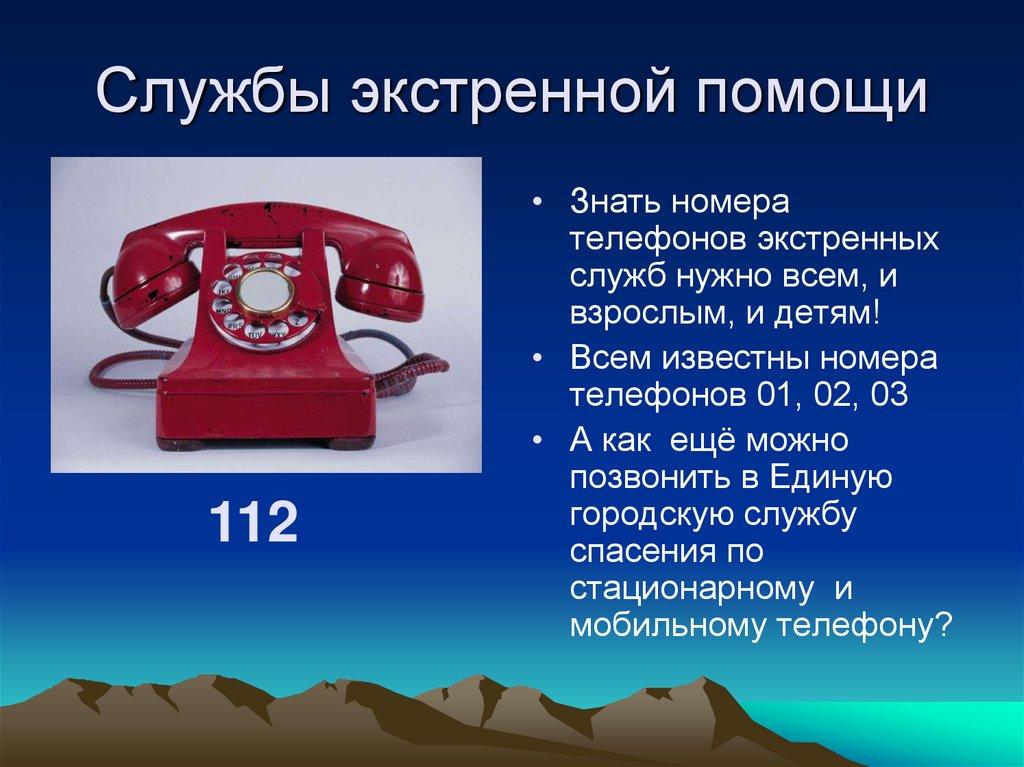 Службы экстренной помощи

112

• Знать номера телефонов экстренных служб нужно всем, и взрослым, и детям!
• Всем известны номера телефонов 01, 02, 03
• А как ещё можно позвонить в Единую городскую службу спасения по стационарному и мобильному телефону?